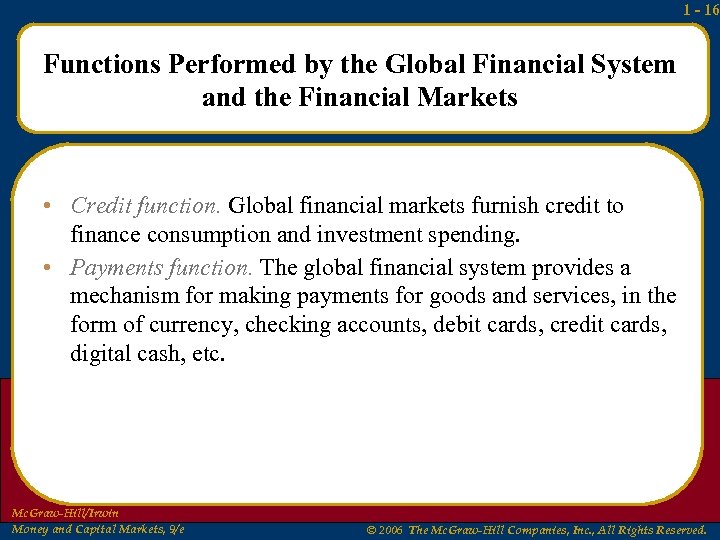 1 - 16

Functions Performed by the Global Financial System and the Financial Markets

• Credit function. Global financial markets furnish credit to finance consumption and investment spending.
• Payments function. The global financial system provides a mechanism for making payments for goods and services, in the form of currency, checking accounts, debit cards, credit cards, digital cash, etc.

McGraw-Hill/Irwin
Money and Capital Markets, 9/e

© 2006 The McGraw-Hill Companies, Inc., All Rights Reserved.